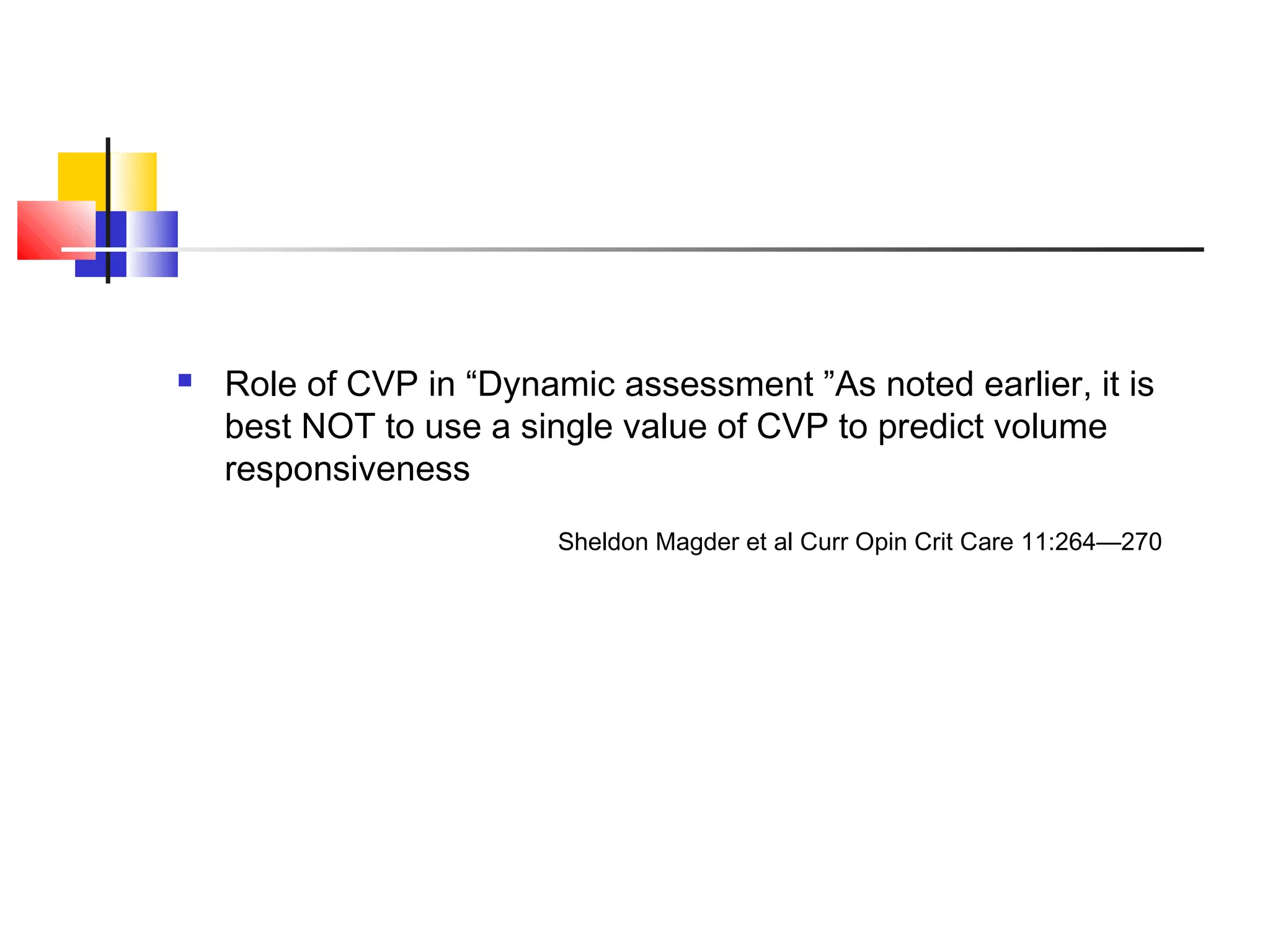 • Role of CVP in "Dynamic assessment "As noted earlier, it is best NOT to use a single value of CVP to predict volume responsiveness

Sheldon Magder et al Curr Opin Crit Care 11:264—270